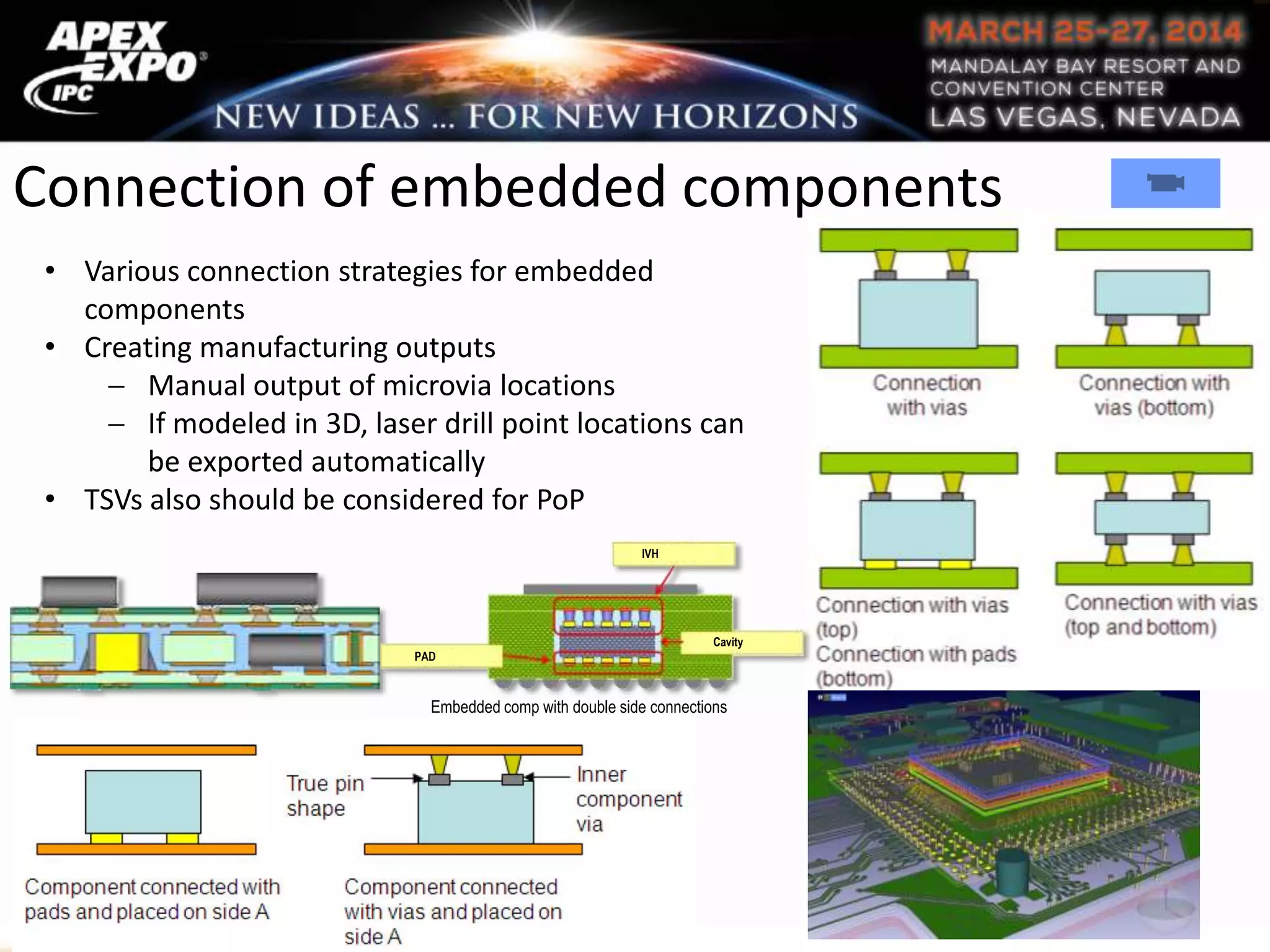 APEX EXPO IPC

NEW IDEAS ... FOR NEW HORIZONS

MARCH 25-27, 2014
MANDALAY BAY RESORT AND CONVENTION CENTER
LAS VEGAS, NEVADA

Connection of embedded components

• Various connection strategies for embedded components
• Creating manufacturing outputs
– Manual output of microvia locations
– If modeled in 3D, laser drill point locations can be exported automatically
• TSVs also should be considered for PoP

Connection with vias

Connection with vias (bottom)

Connection with vias (top)
Connection with pads (bottom)

Connection with vias (top and bottom)

IVH

Cavity

PAD

Embedded comp with double side connections

True pin shape

Inner component via

Component connected with pads and placed on side A

Component connected with vias and placed on side A